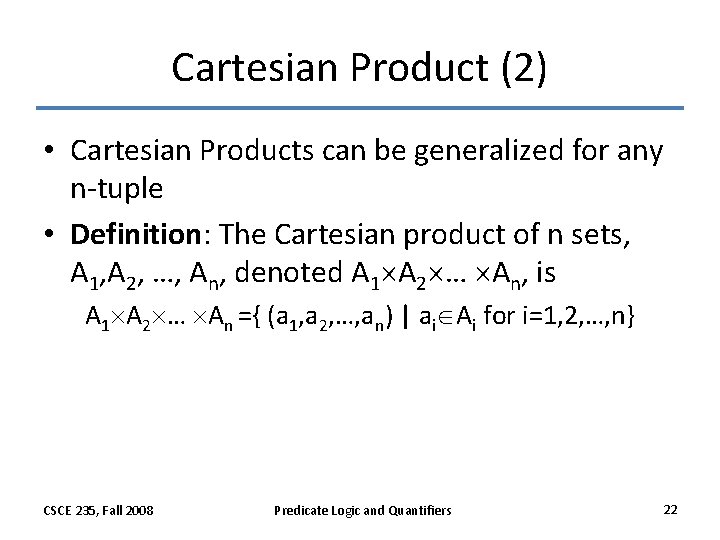 Cartesian Product (2)

• Cartesian Products can be generalized for any n-tuple

• **Definition**: The Cartesian product of n sets, $A_1, A_2, \ldots, A_n$, denoted $A_1 \times A_2 \times \ldots \times A_n$, is

$A_1 \times A_2 \times \ldots \times A_n = \{ (a_1, a_2, \ldots, a_n) \mid a_i \in A_i \text{ for } i=1,2,\ldots,n \}$

CSCE 235, Fall 2008

Predicate Logic and Quantifiers

22